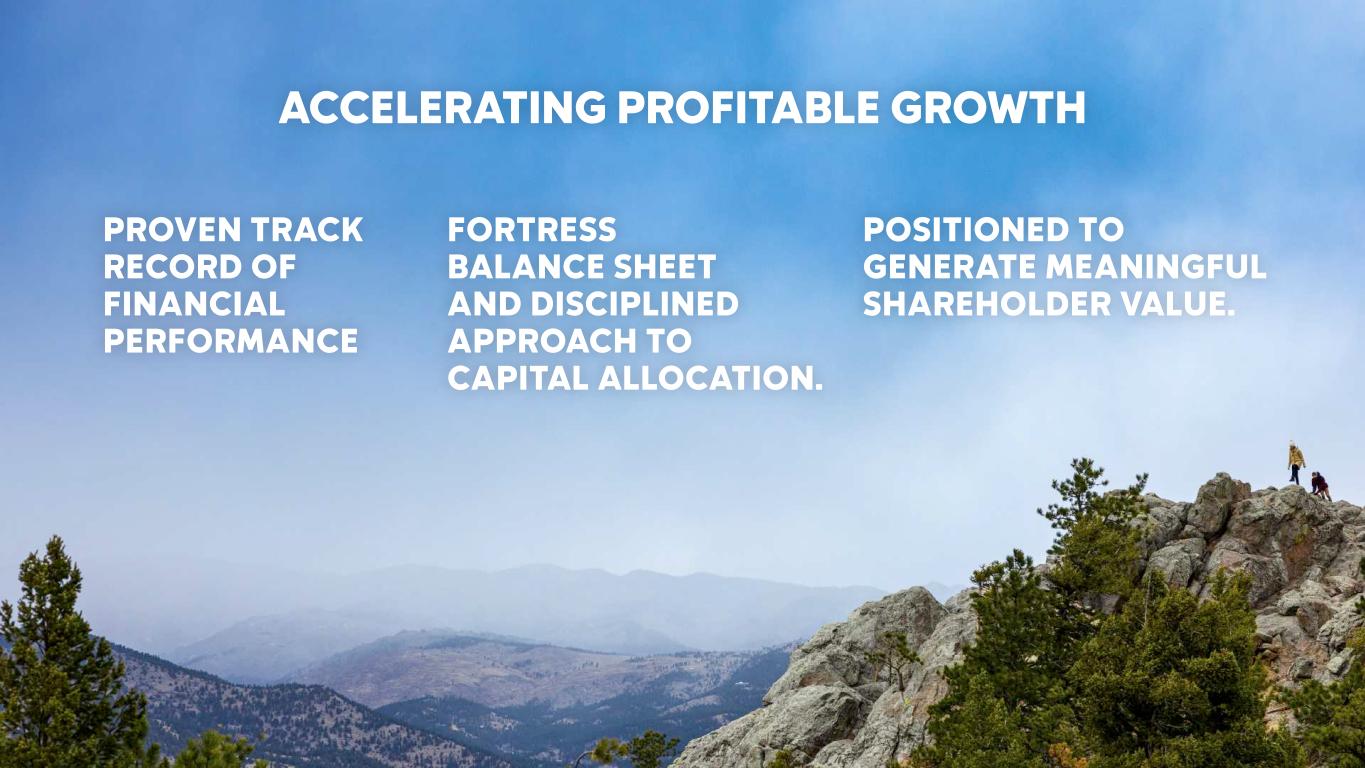 ACCELERATING PROFITABLE GROWTH

PROVEN TRACK RECORD OF FINANCIAL PERFORMANCE

FORTRESS BALANCE SHEET AND DISCIPLINED APPROACH TO CAPITAL ALLOCATION.

POSITIONED TO GENERATE MEANINGFUL SHAREHOLDER VALUE.